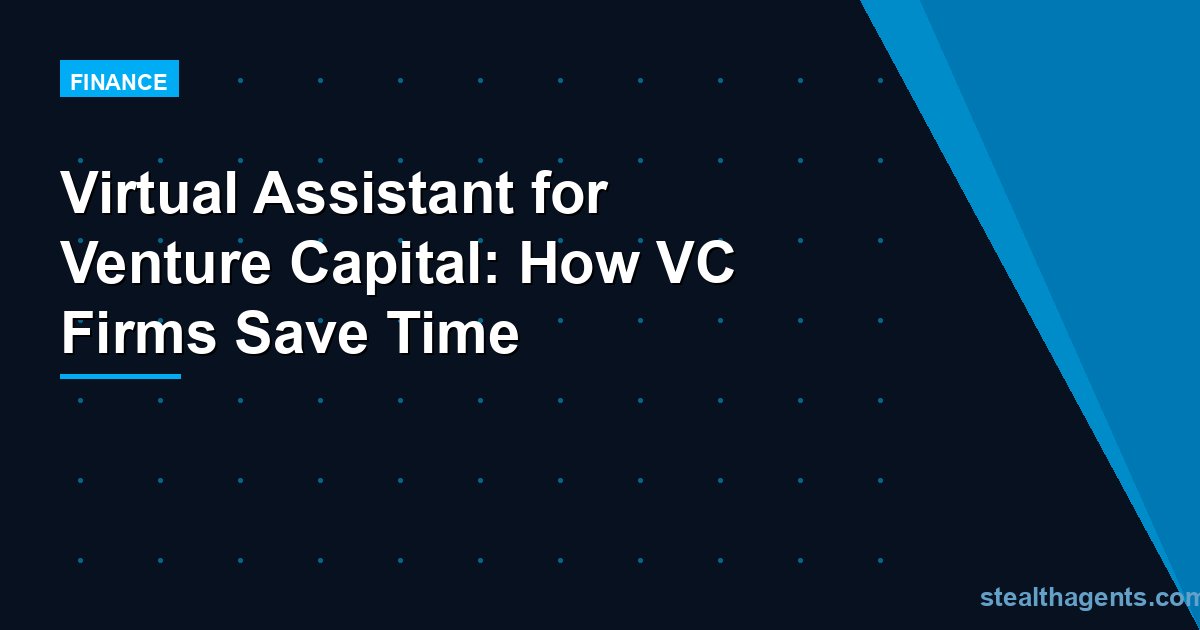 FINANCE

Virtual Assistant for Venture Capital: How VC Firms Save Time

stealthagents.com